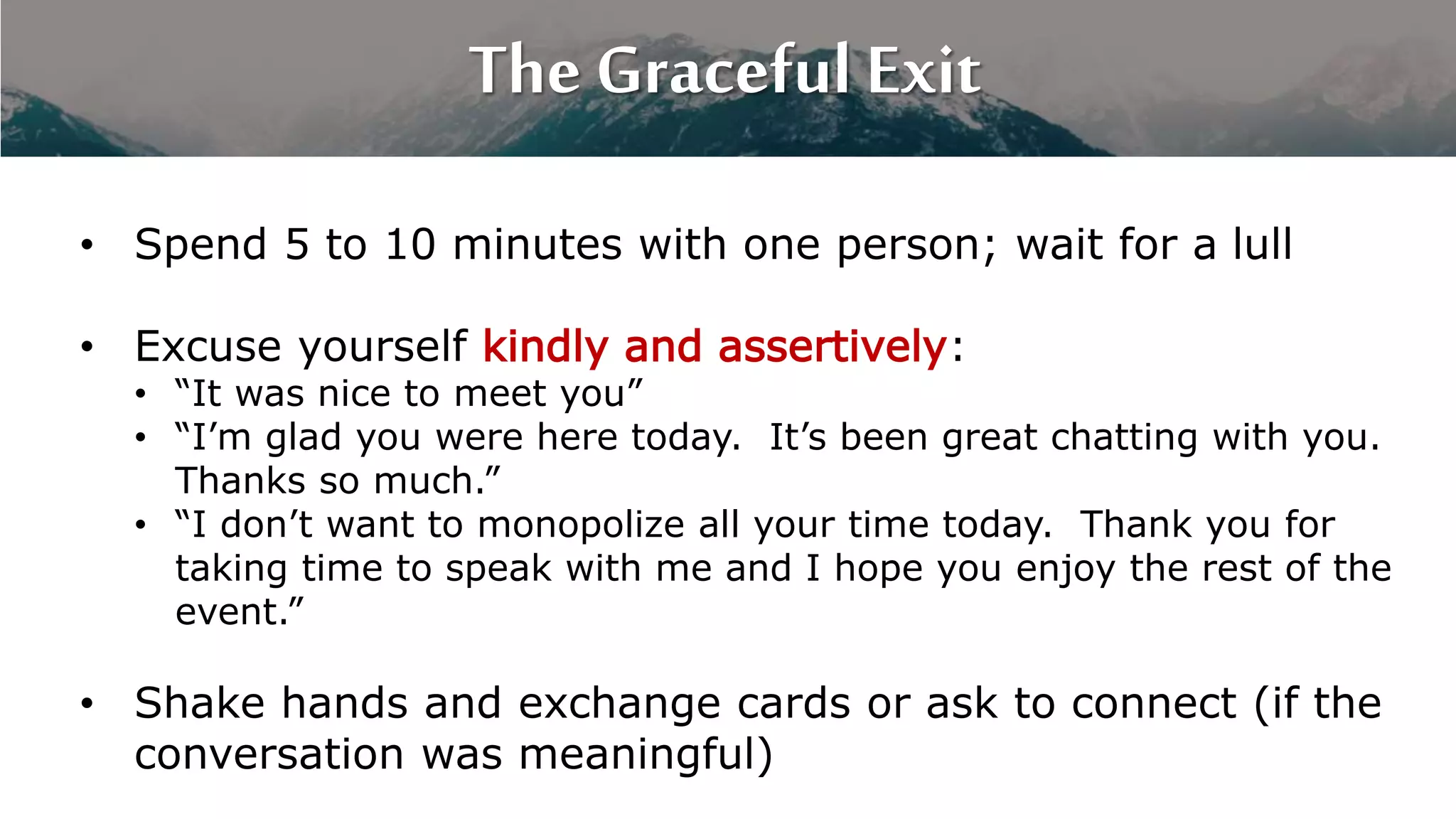 The Graceful Exit

• Spend 5 to 10 minutes with one person; wait for a lull

• Excuse yourself kindly and assertively:
  • “It was nice to meet you”
  • “I’m glad you were here today. It’s been great chatting with you. Thanks so much.”
  • “I don’t want to monopolize all your time today. Thank you for taking time to speak with me and I hope you enjoy the rest of the event.”

• Shake hands and exchange cards or ask to connect (if the conversation was meaningful)